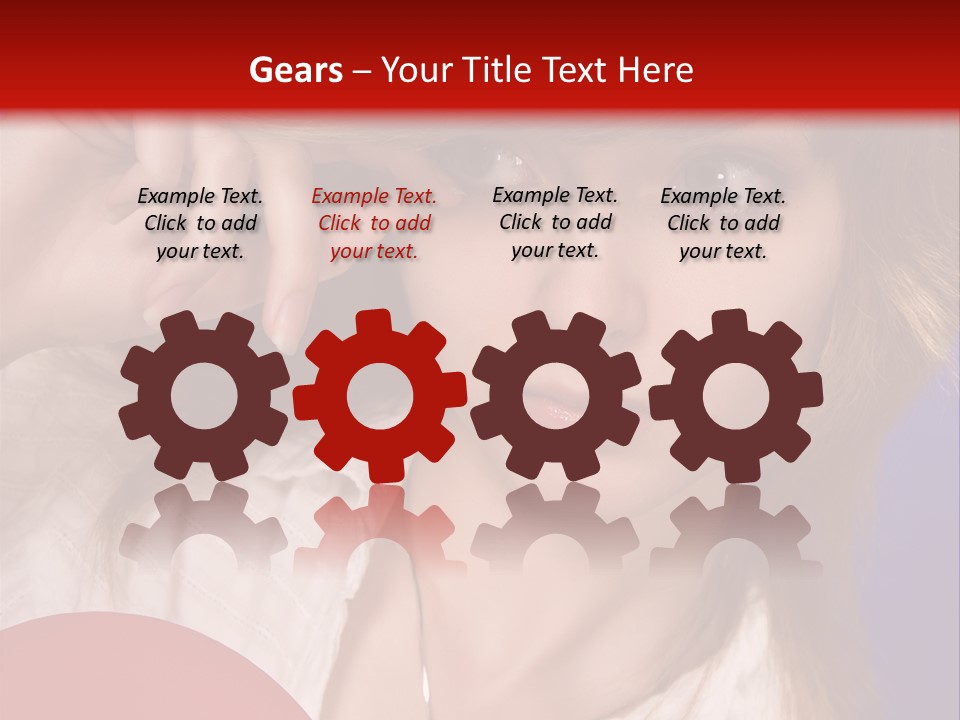 Gears – Your Title Text Here

Example Text. Click to add your text.

Example Text. Click to add your text.

Example Text. Click to add your text.

Example Text. Click to add your text.